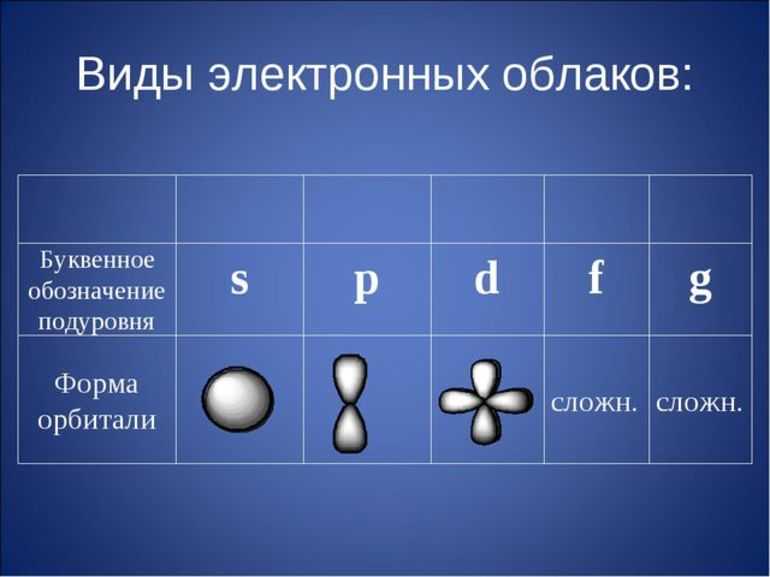 Виды электронных облаков:

| | | | | | |
|---|---|---|---|---|---|
| Буквенное обозначение подуровня | s | p | d | f | g |
| Форма орбитали | | | | сложн. | сложн. |